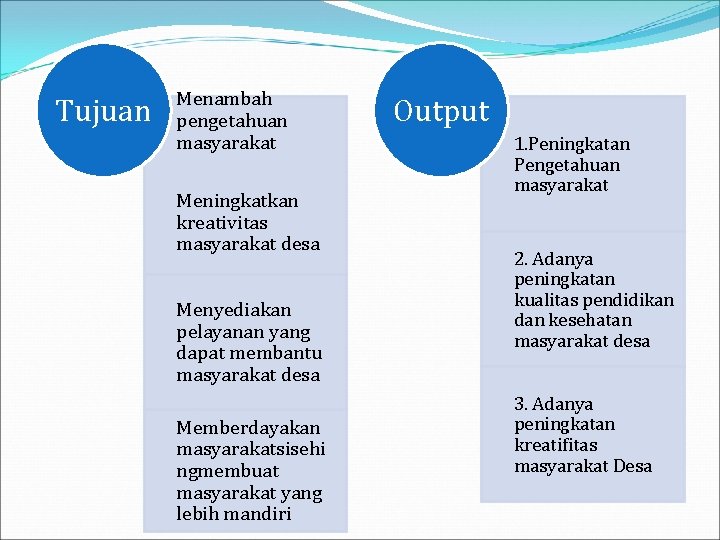 Tujuan

Menambah pengetahuan masyarakat

Meningkatkan kreativitas masyarakat desa

Menyediakan pelayanan yang dapat membantu masyarakat desa

Memberdayakan masyarakatsisehi ngmembuat masyarakat yang lebih mandiri

Output

1.Peningkatan Pengetahuan masyarakat

2. Adanya peningkatan kualitas pendidikan dan kesehatan masyarakat desa

3. Adanya peningkatan kreatifitas masyarakat Desa